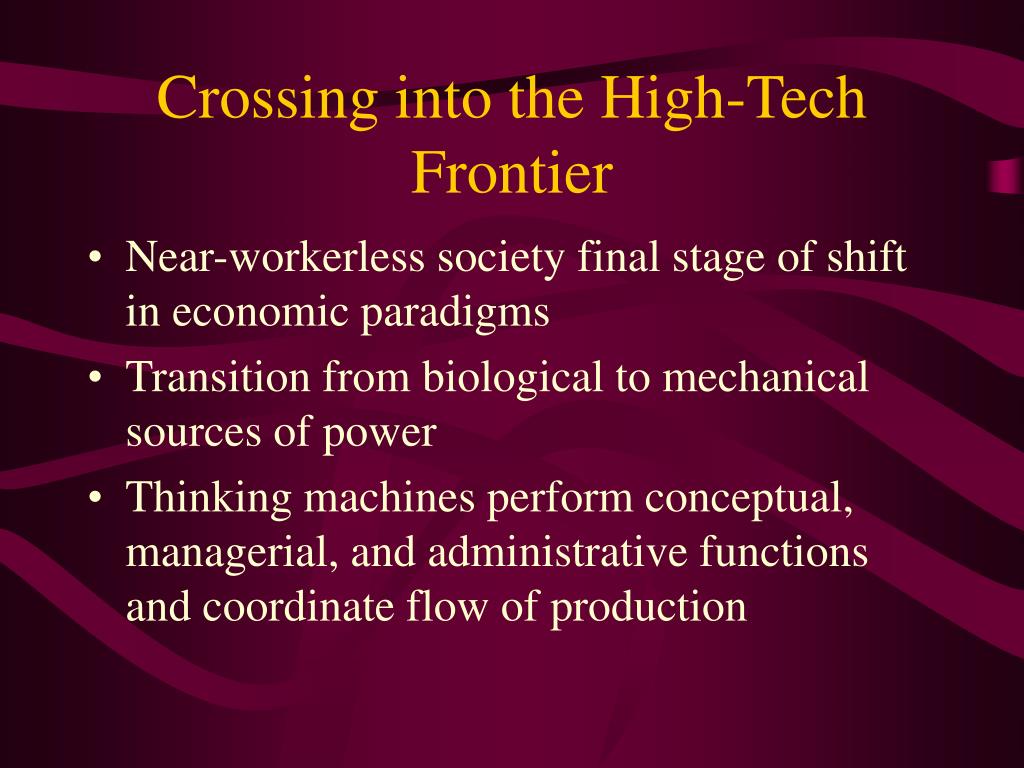 Crossing into the High-Tech Frontier

• Near-workerless society final stage of shift in economic paradigms
• Transition from biological to mechanical sources of power
• Thinking machines perform conceptual, managerial, and administrative functions and coordinate flow of production